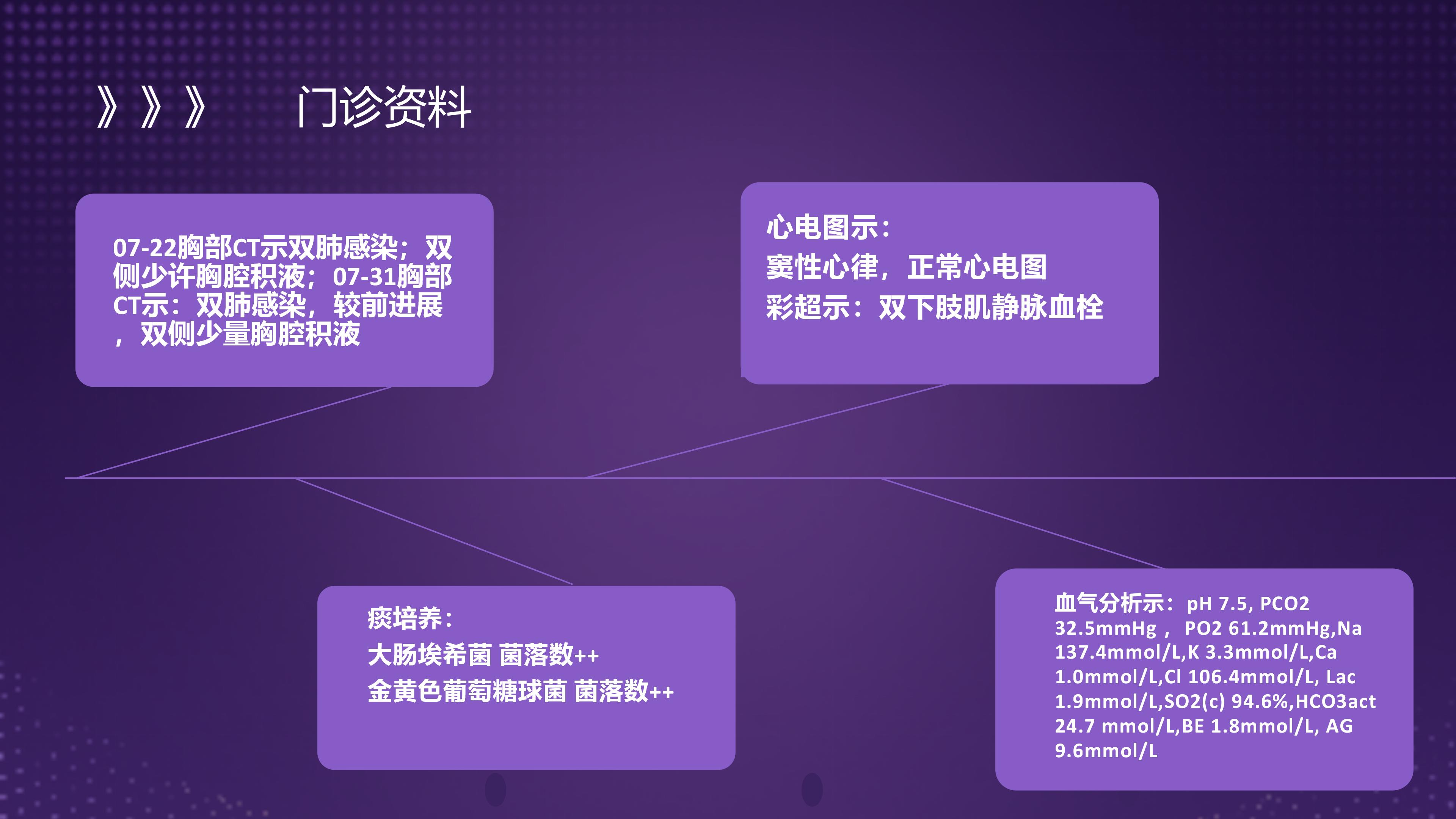 》》》 门诊资料

07-22胸部CT示双肺感染；双侧少许胸腔积液；07-31胸部CT示：双肺感染，较前进展，双侧少量胸腔积液

心电图示：
窦性心律，正常心电图
彩超示：双下肢肌静脉血栓

痰培养：
大肠埃希菌 菌落数++
金黄色葡萄糖球菌 菌落数++

血气分析示：pH 7.5, PCO2 32.5mmHg， PO2 61.2mmHg,Na 137.4mmol/L,K 3.3mmol/L,Ca 1.0mmol/L,Cl 106.4mmol/L, Lac 1.9mmol/L,SO2(c) 94.6%,HCO3act 24.7 mmol/L,BE 1.8mmol/L, AG 9.6mmol/L